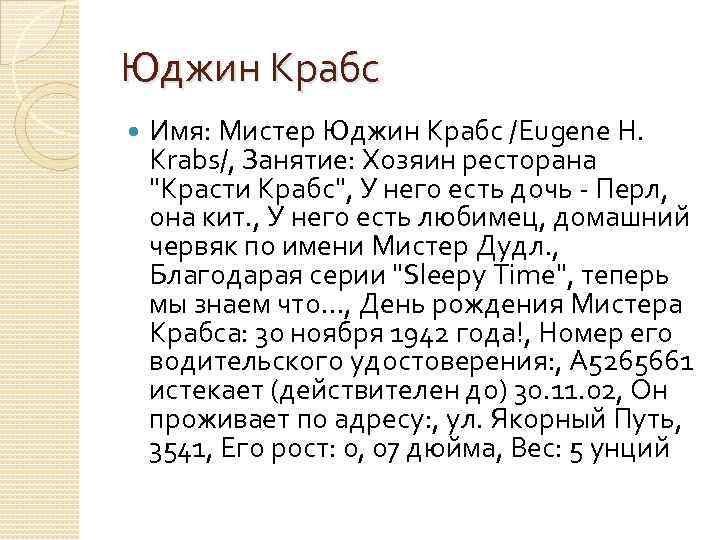 Юджин Крабс

Имя: Мистер Юджин Крабс /Eugene H. Krabs/, Занятие: Хозяин ресторана "Красти Крабс", У него есть дочь - Перл, она кит., У него есть любимец, домашний червяк по имени Мистер Дудл., Благодарая серии "Sleepy Time", теперь мы знаем что..., День рождения Мистера Крабса: 30 ноября 1942 года!, Номер его водительского удостоверения:, A5265661 истекает (действителен до) 30.11.02, Он проживает по адресу:, ул. Якорный Путь, 3541, Его рост: 0, 07 дюйма, Вес: 5 унций